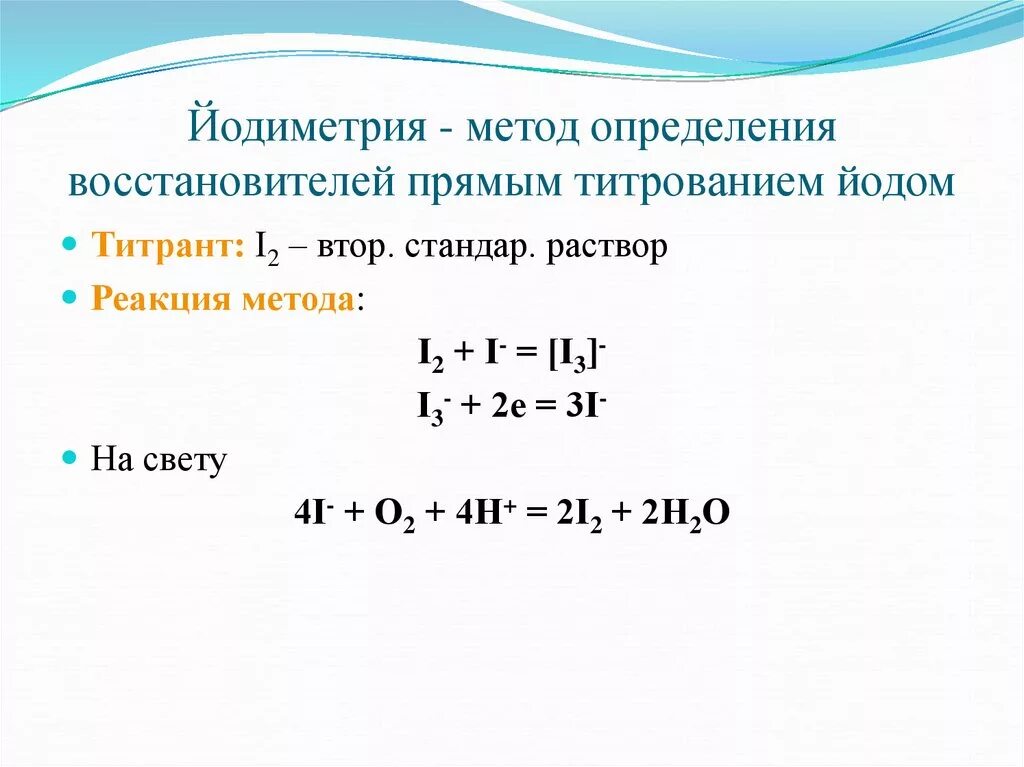 Йодиметрия - метод определения восстановителей прямым титрованием йодом

Титрант: $I_2$ – втор. стандар. раствор

Реакция метода:

$I_2 + I^- = [I_3]^-$

$I_3^- + 2e = 3I^-$

На свету

$4I^- + O_2 + 4H^+ = 2I_2 + 2H_2O$